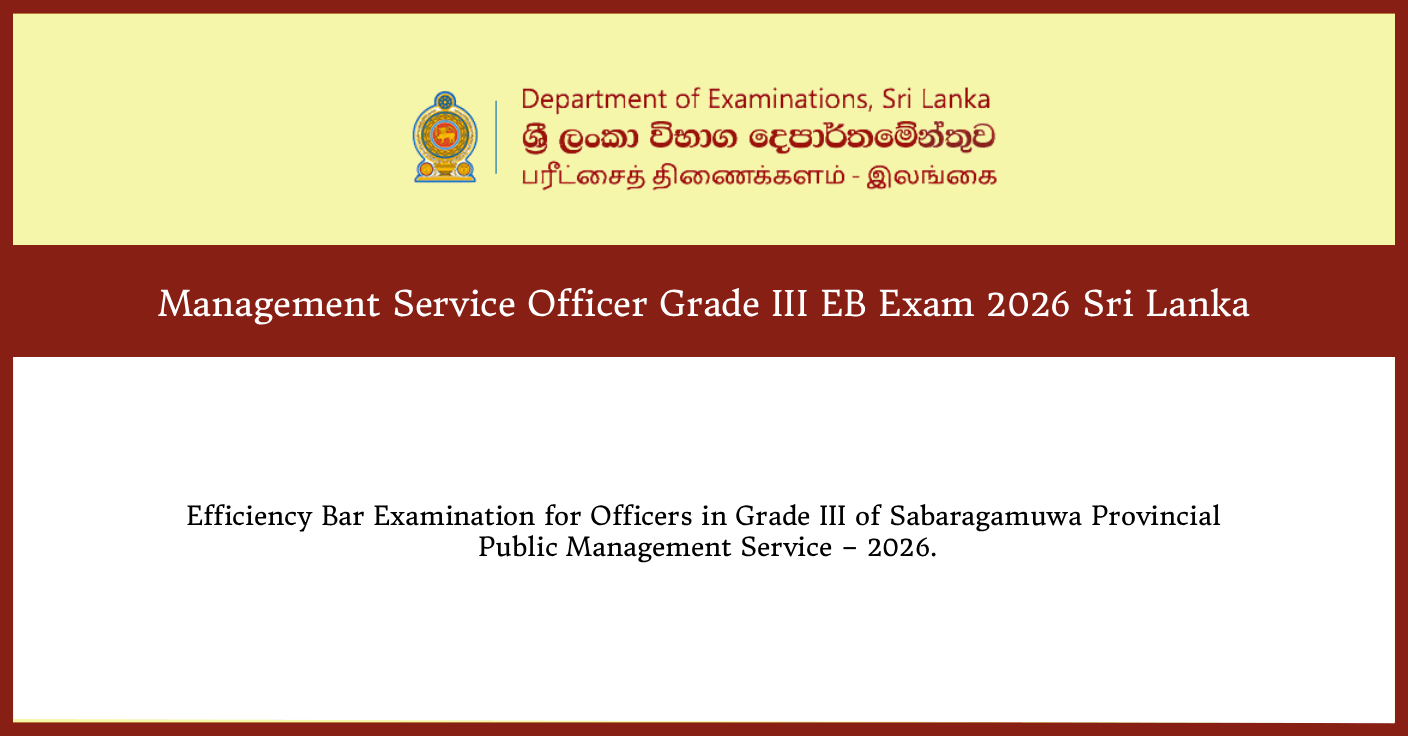 Department of Examinations, Sri Lanka
ශ්‍රී ලංකා විභාග දෙපාර්තමේන්තුව
பரீட்சைத் திணைக்களம் - இலங்கை

Management Service Officer Grade III EB Exam 2026 Sri Lanka

Efficiency Bar Examination for Officers in Grade III of Sabaragamuwa Provincial Public Management Service – 2026.